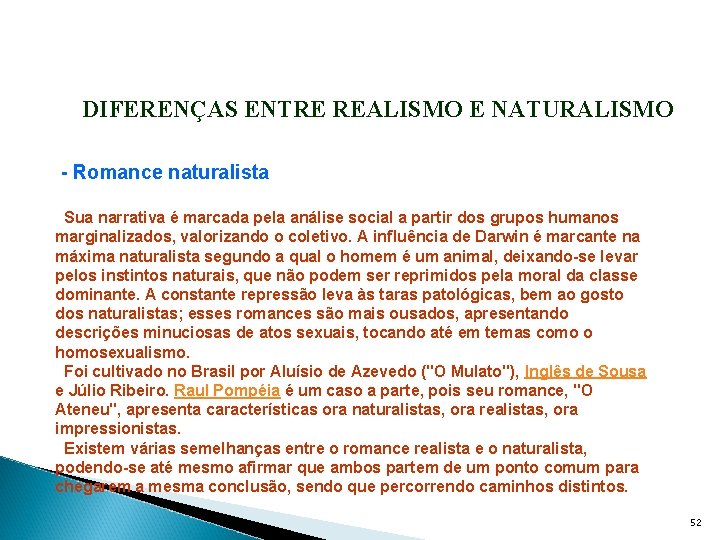 DIFERENÇAS ENTRE REALISMO E NATURALISMO

- Romance naturalista

Sua narrativa é marcada pela análise social a partir dos grupos humanos marginalizados, valorizando o coletivo. A influência de Darwin é marcante na máxima naturalista segundo a qual o homem é um animal, deixando-se levar pelos instintos naturais, que não podem ser reprimidos pela moral da classe dominante. A constante repressão leva às taras patológicas, bem ao gosto dos naturalistas; esses romances são mais ousados, apresentando descrições minuciosas de atos sexuais, tocando até em temas como o homosexualismo.

Foi cultivado no Brasil por Aluísio de Azevedo ("O Mulato"), Inglês de Sousa e Júlio Ribeiro. Raul Pompéia é um caso a parte, pois seu romance, "O Ateneu", apresenta características ora naturalistas, ora realistas, ora impressionistas.

Existem várias semelhanças entre o romance realista e o naturalista, podendo-se até mesmo afirmar que ambos partem de um ponto comum para chegarem a mesma conclusão, sendo que percorrendo caminhos distintos.

52